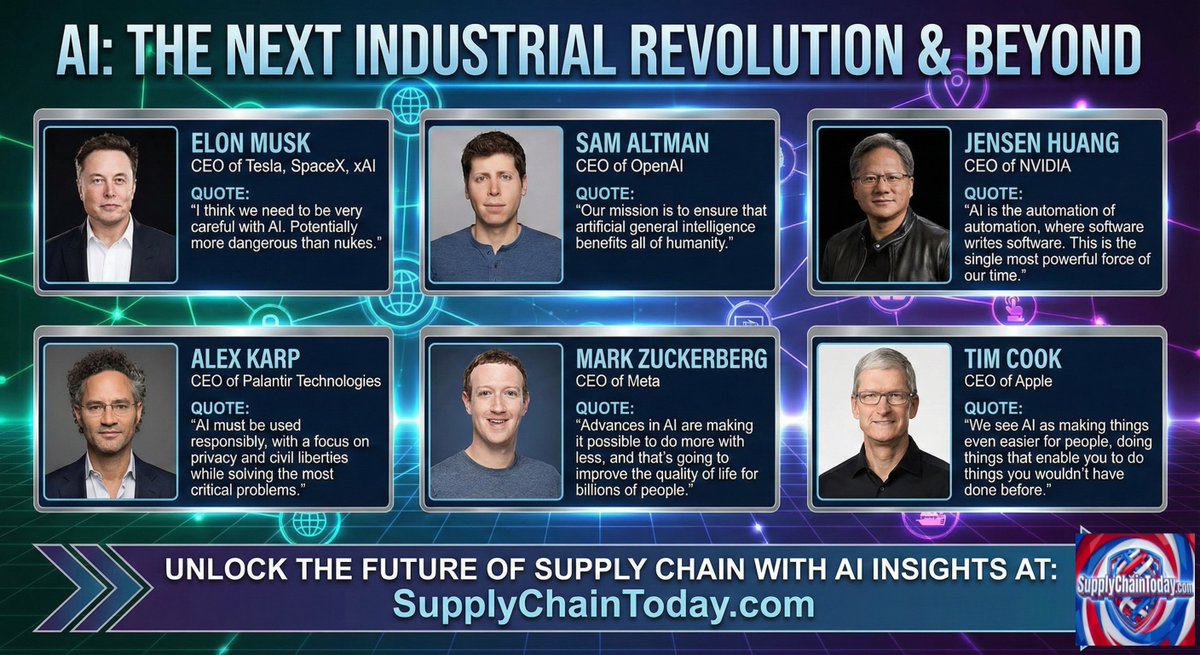 AI: THE NEXT INDUSTRIAL REVOLUTION & BEYOND

ELON MUSK
CEO of Tesla, SpaceX, xAI
QUOTE:
"I think we need to be very careful with AI. Potentially more dangerous than nukes."

SAM ALTMAN
CEO of OpenAI
QUOTE:
"Our mission is to ensure that artificial general intelligence benefits all of humanity."

JENSEN HUANG
CEO of NVIDIA
QUOTE:
"AI is the automation of automation, where software writes software. This is the single most powerful force of our time."

ALEX KARP
CEO of Palantir Technologies
QUOTE:
"AI must be used responsibly, with a focus on privacy and civil liberties while solving the most critical problems."

MARK ZUCKERBERG
CEO of Meta
QUOTE:
"Advances in AI are making it possible to do more with less, and that's going to improve the quality of life for billions of people."

TIM COOK
CEO of Apple
QUOTE:
"We see AI as making things even easier for people, doing things that enable you to do things you wouldn't have done before."

UNLOCK THE FUTURE OF SUPPLY CHAIN WITH AI INSIGHTS AT:
SupplyChainToday.com

SupplyChainToday.com